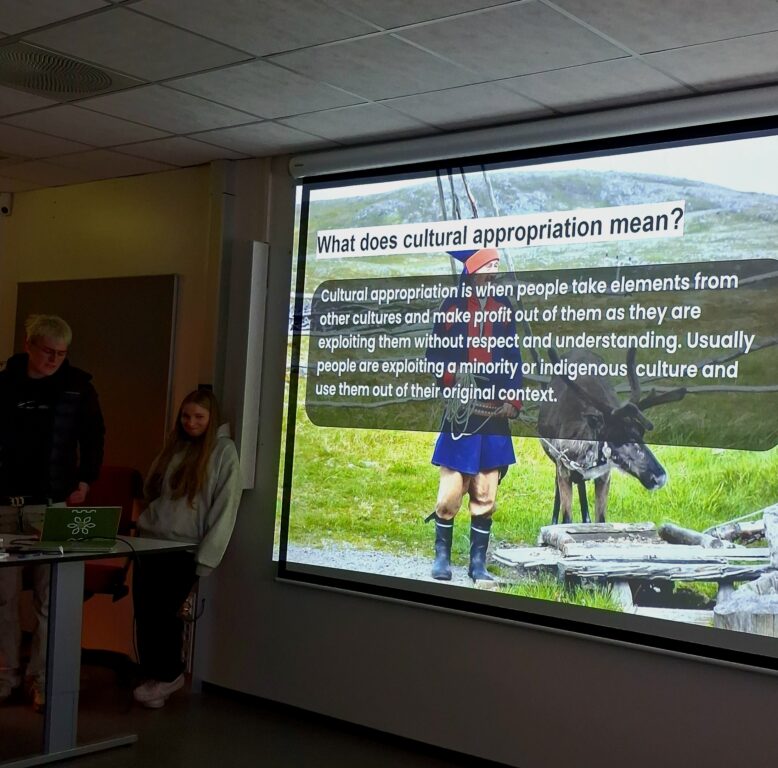 What does cultural appropriation mean?

Cultural appropriation is when people take elements from other cultures and make profit out of them as they are exploiting them without respect and understanding. Usually people are exploiting a minority or indigenous culture and use them out of their original context.